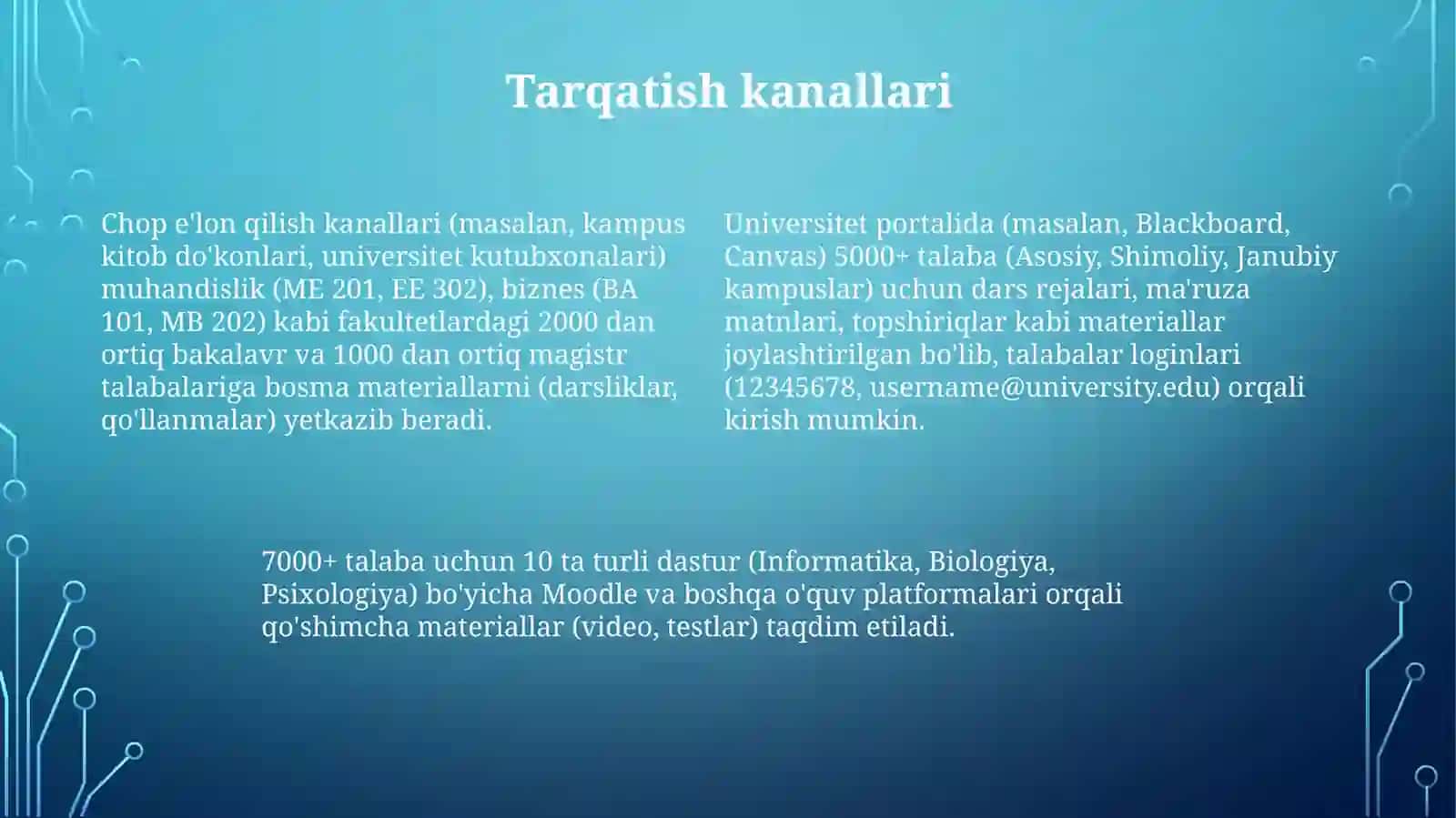 Tarqatish kanallari

Chop e'lon qilish kanallari (masalan, kampus kitob do'konlari, universitet kutubxonalari) muhandislik (ME 201, EE 302), biznes (BA 101, MB 202) kabi fakultetlardagi 2000 dan ortiq bakalavr va 1000 dan ortiq magistr talabalariga bosma materiallarni (darsliklar, qo'llanmalar) yetkazib beradi.

Universitet portalida (masalan, Blackboard, Canvas) 5000+ talaba (Asosiy, Shimoliy, Janubiy kampuslar) uchun dars rejalari, ma'ruza matnlari, topshiriqlar kabi materiallar joylashtirilgan bo'lib, talabalar loginlari (12345678, username@university.edu) orqali kirish mumkin.

7000+ talaba uchun 10 ta turli dastur (Informatika, Biologiya, Psixologiya) bo'yicha Moodle va boshqa o'quv platformalari orqali qo'shimcha materiallar (video, testlar) taqdim etiladi.